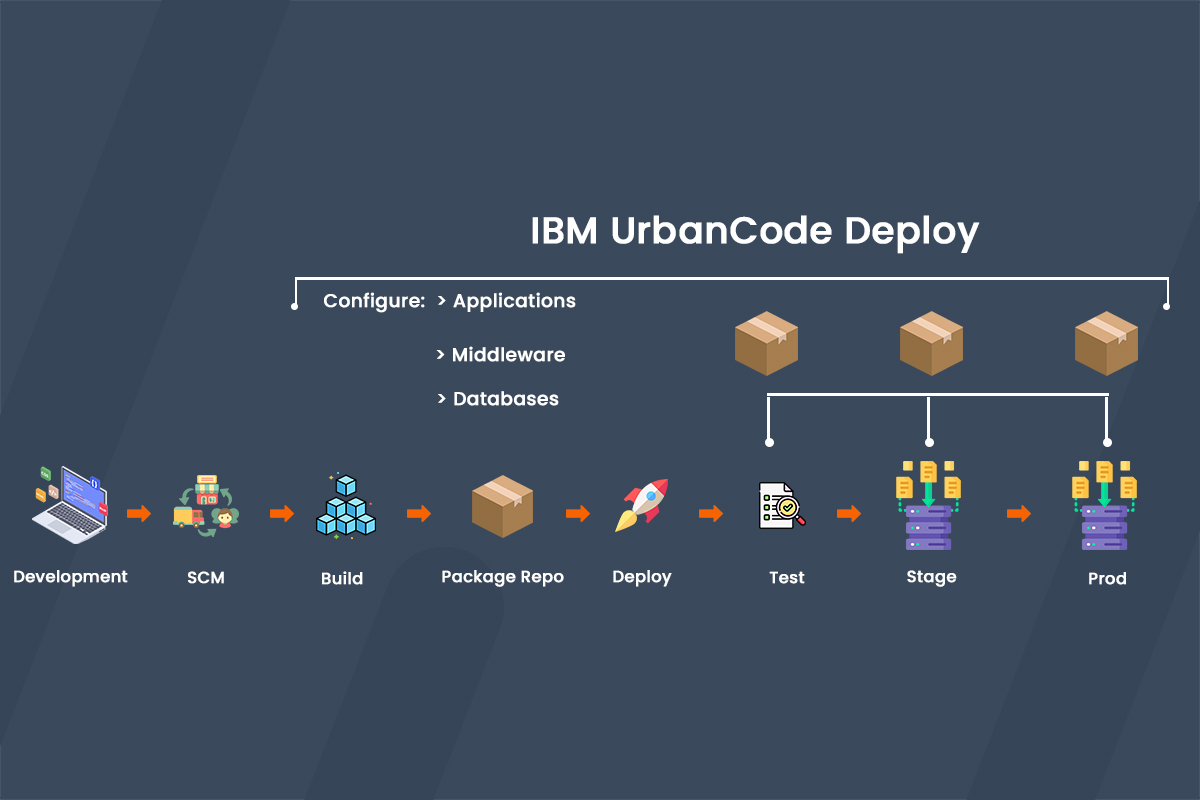 IBM UrbanCode Deploy

Configure: > Applications

> Middleware

> Databases

Development SCM Build Package Repo Deploy Test Stage Prod